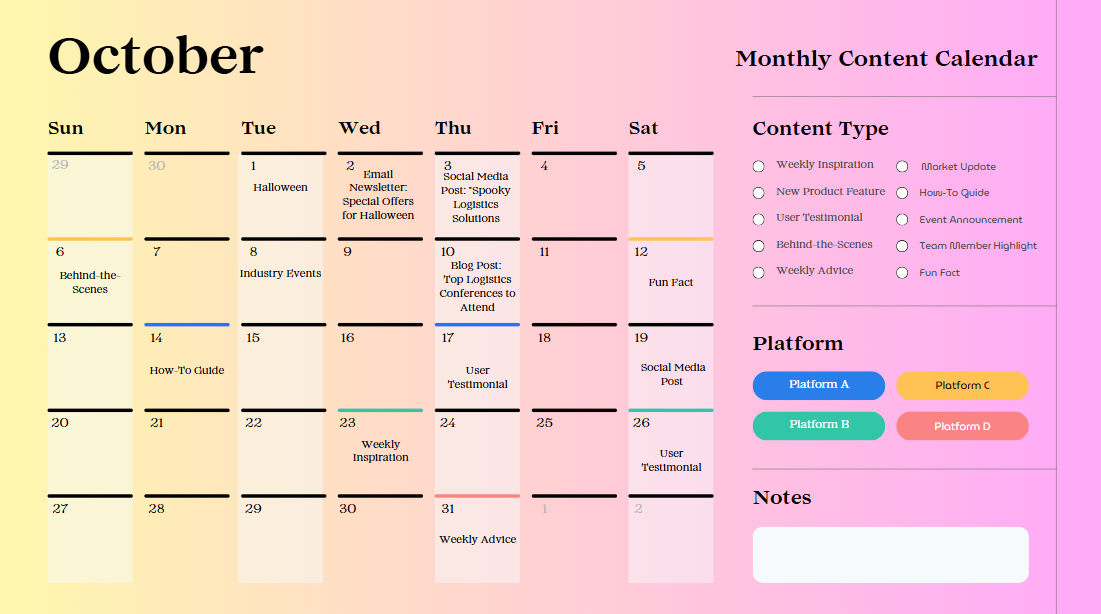 October

Monthly Content Calendar

| Sun | Mon | Tue | Wed | Thu | Fri | Sat |
|---|---|---|---|---|---|---|
| 29 | 30 | 1 Halloween | 2 Email Newsletter: Special Offers for Halloween | 3 Social Media Post: "Spooky Logistics Solutions | 4 | 5 |
| 6 Behind-the-Scenes | 7 | 8 Industry Events | 9 | 10 Blog Post: Top Logistics Conferences to Attend | 11 | 12 Fun Fact |
| 13 | 14 How-To Guide | 15 | 16 | 17 User Testimonial | 18 | 19 Social Media Post |
| 20 | 21 | 22 | 23 Weekly Inspiration | 24 | 25 | 26 User Testimonial |
| 27 | 28 | 29 | 30 | 31 Weekly Advice | 1 | 2 |

Content Type

Weekly Inspiration
New Product Feature
User Testimonial
Behind-the-Scenes
Weekly Advice
Market Update
How-To Guide
Event Announcement
Team Member Highlight
Fun Fact

Platform

Platform A
Platform C
Platform B
Platform D

Notes